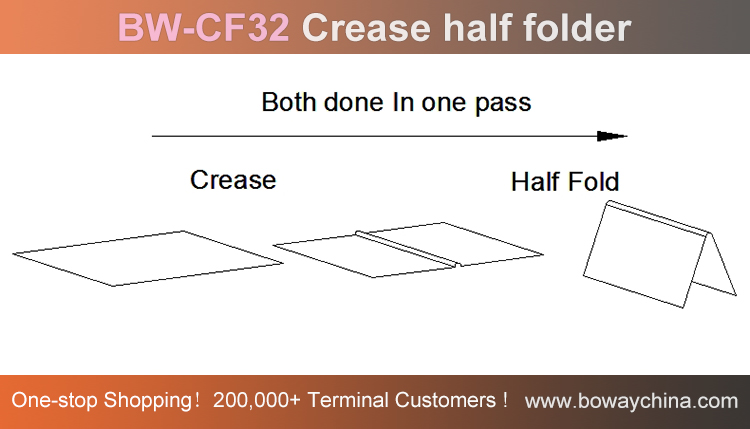 BW-CF32 Crease half folder

Both done In one pass

Crease

Half Fold

One-stop Shopping！ 200,000+ Terminal Customers！ www.bowaychina.com